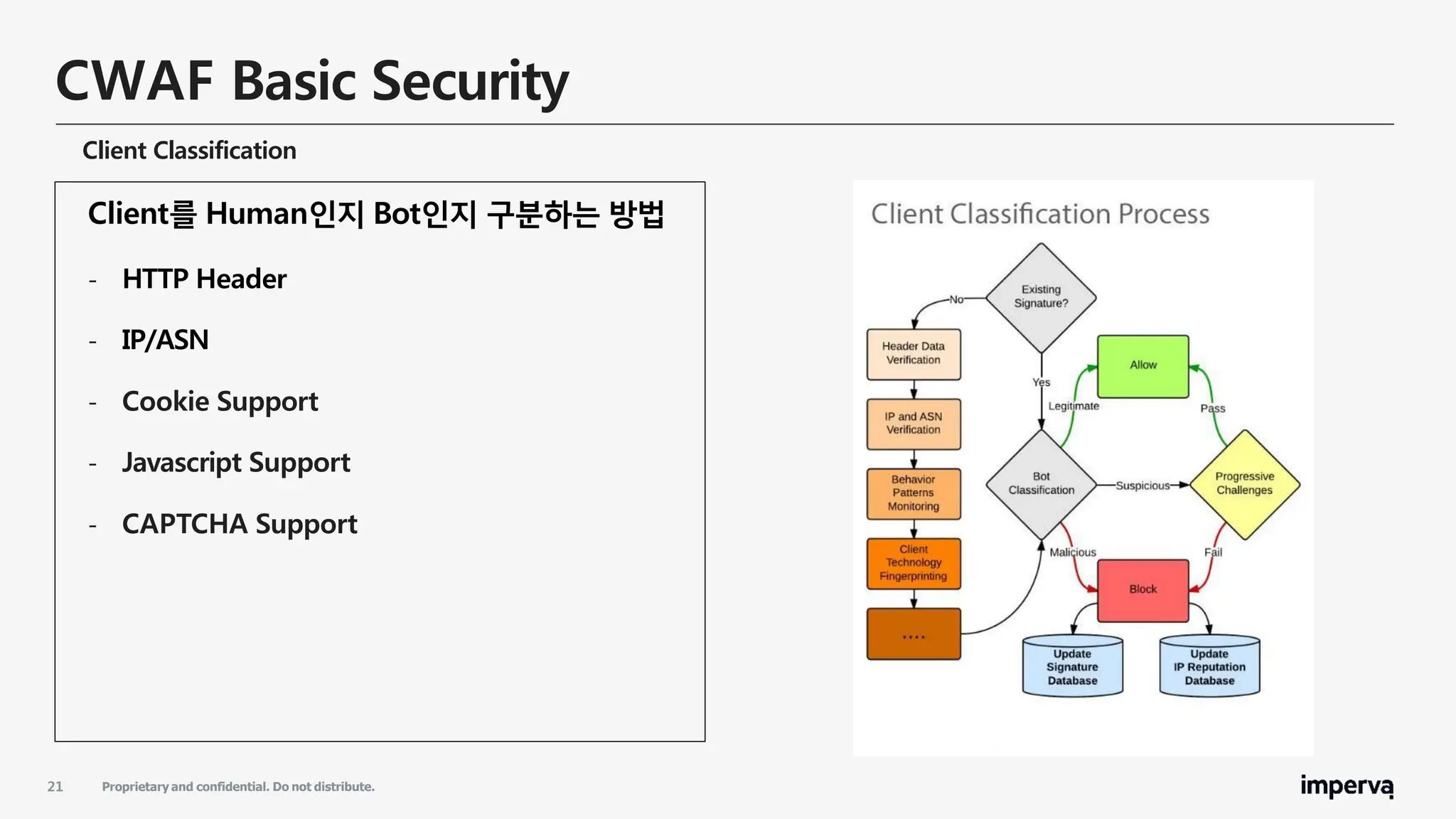 CWAF Basic Security

Client Classification

Client를 Human인지 Bot인지 구분하는 방법

- HTTP Header
- IP/ASN
- Cookie Support
- Javascript Support
- CAPTCHA Support

Client Classification Process

Existing Signature?

No

Yes

Header Data Verification

IP and ASN Verification

Behavior Patterns Monitoring

Client Technology Fingerprinting

....

Bot Classification

Legitimate

Allow

Pass

Suspicious

Progressive Challenges

Malicious

Fail

Block

Update Signature Database

Update IP Reputation Database

21 Proprietary and confidential. Do not distribute.

imperva